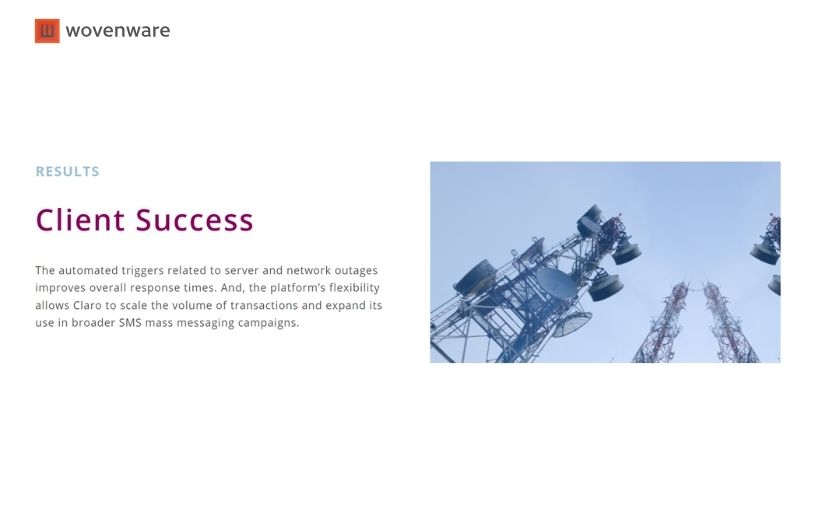 wovenware

RESULTS

Client Success

The automated triggers related to server and network outages improves overall response times. And, the platform's flexibility allows Claro to scale the volume of transactions and expand its use in broader SMS mass messaging campaigns.